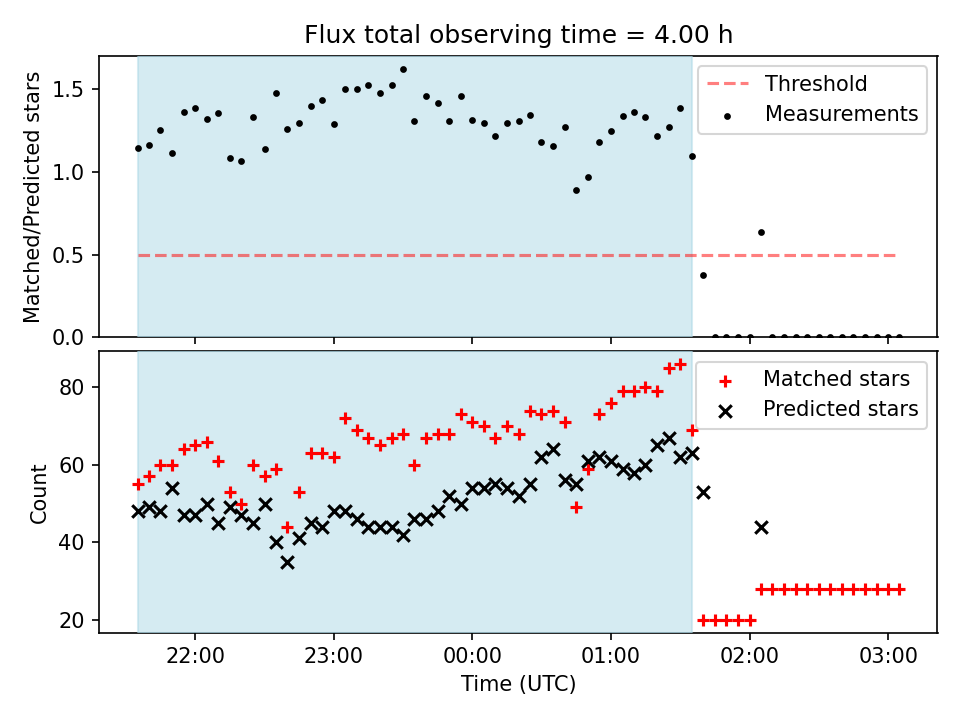 Flux total observing time = 4.00 h

Matched/Predicted stars

1.5
1.0
0.5
0.0

Threshold
Measurements

Count

80
60
40
20

Matched stars
Predicted stars

22:00
23:00
00:00
01:00
02:00
03:00

Time (UTC)